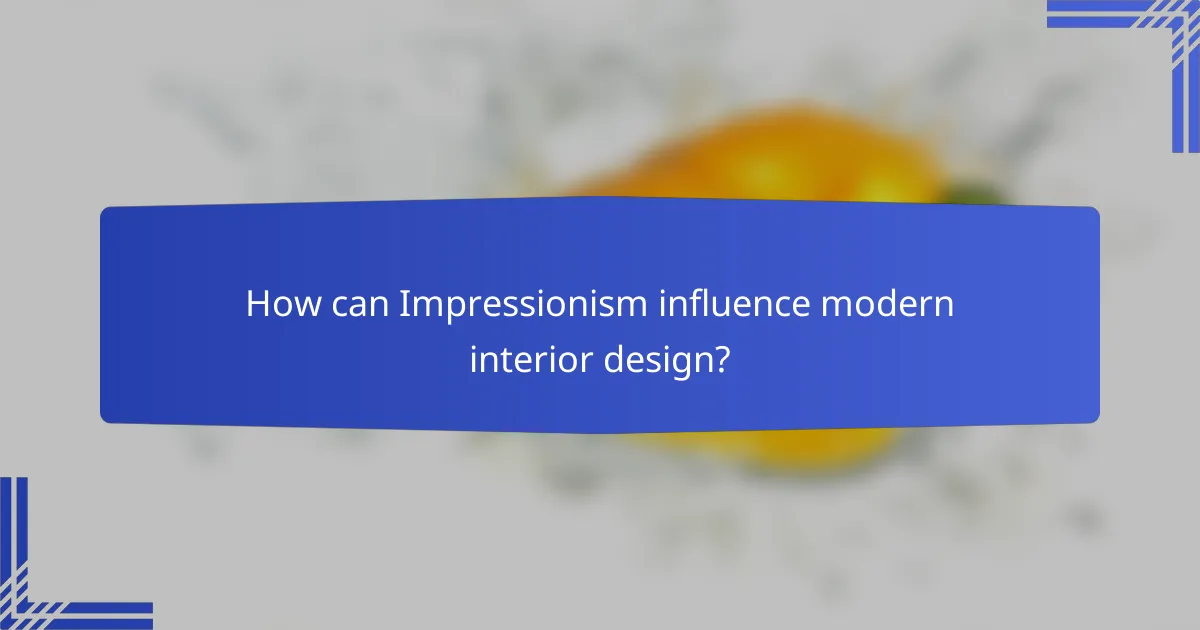 How can Impressionism influence modern interior design?